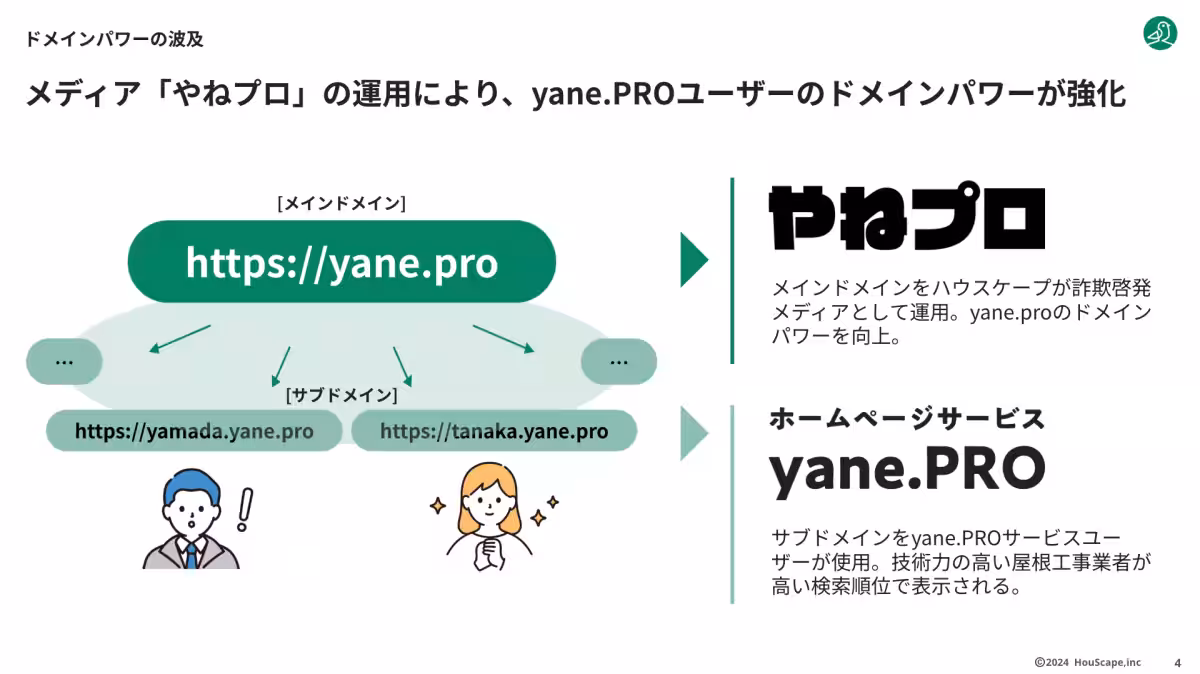 ドメインパワーの波及

メディア「やねプロ」の運用により、yane.PROユーザーのドメインパワーが強化

[メインドメイン]

https://yane.pro

...

...

[サブドメイン]

https://yamada.yane.pro

https://tanaka.yane.pro

やねプロ

メインドメインをハウスケープが詐欺啓発メディアとして運用。yane.proのドメインパワーを向上。

ホームページサービス

yane.PRO

サブドメインをyane.PROサービスユーザーが使用。技術力の高い屋根工事業者が高い検索順位で表示される。

©2024 HouScape,inc

4